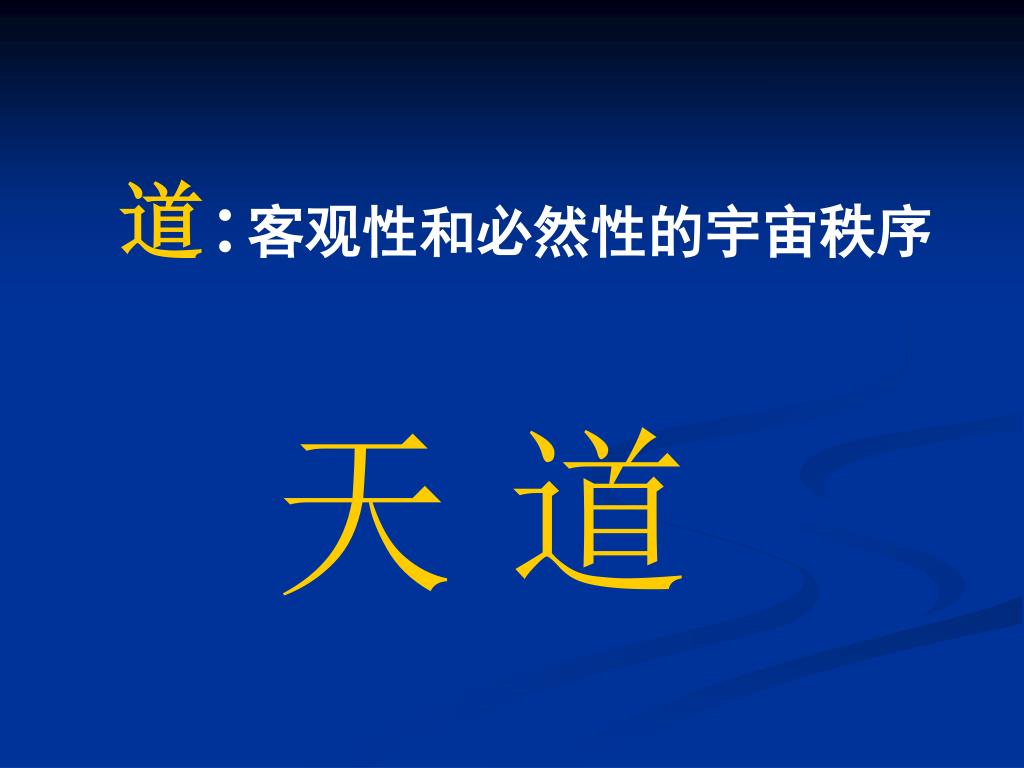 道：客观性和必然性的宇宙秩序

天 道